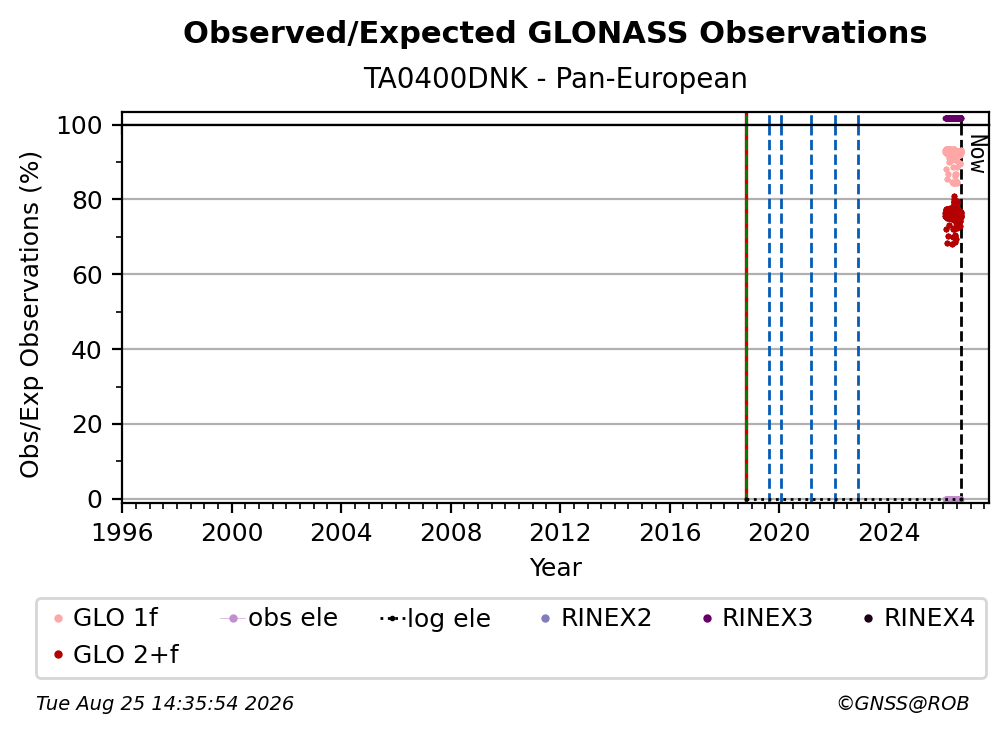 Observed/Expected GLONASS Observations
TA0400DNK - Pan-European

Obs/Exp Observations (%)

100
80
60
40
20
0

Now

1996 2000 2004 2008 2012 2016 2020 2024
Year

GLO 1f
obs ele
log ele
RINEX2
RINEX3
RINEX4
GLO 2+f

Tue Aug 25 14:35:54 2026
©GNSS@ROB